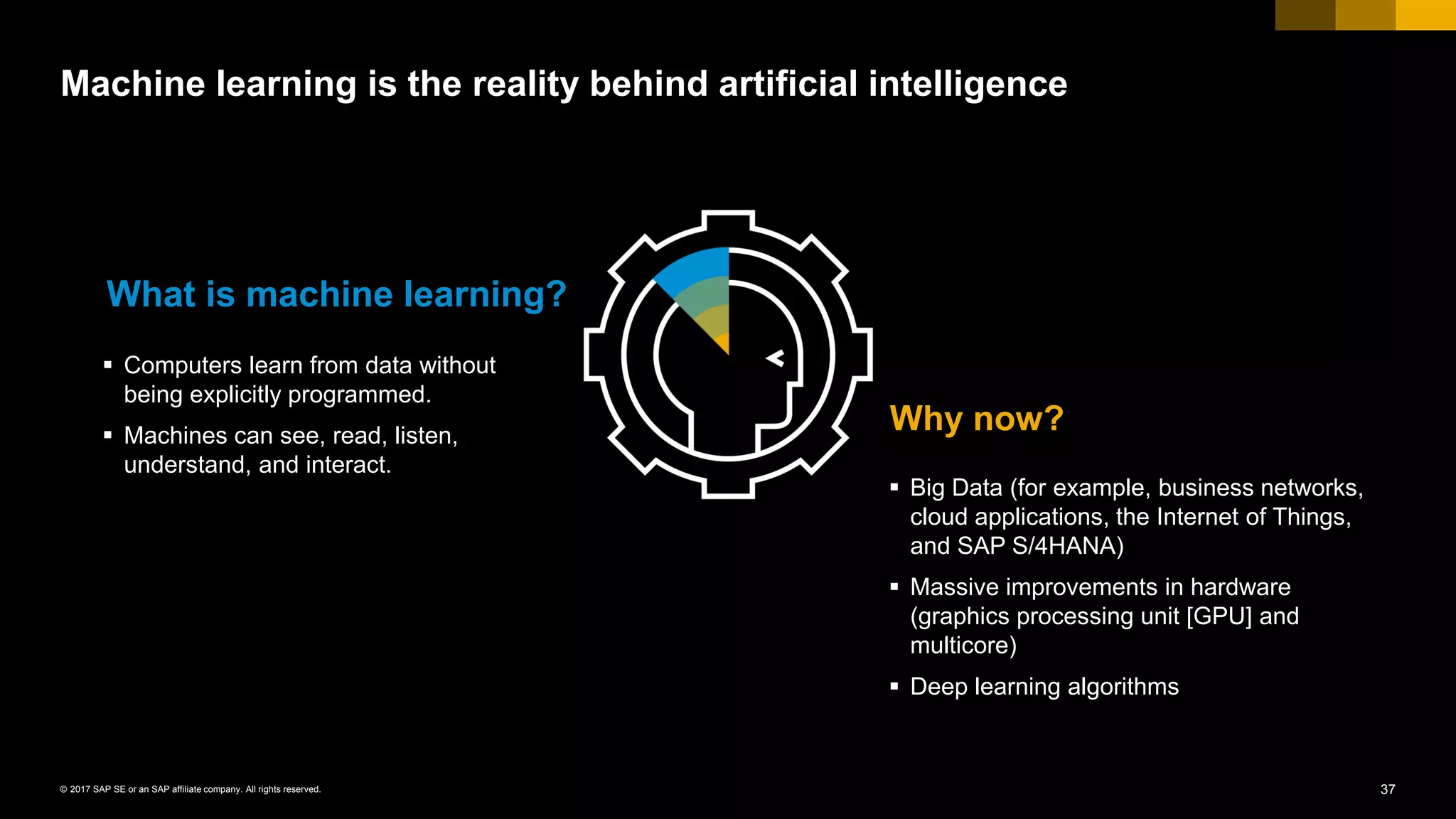 Machine learning is the reality behind artificial intelligence

What is machine learning?

▪ Computers learn from data without being explicitly programmed.

▪ Machines can see, read, listen, understand, and interact.

Why now?

▪ Big Data (for example, business networks, cloud applications, the Internet of Things, and SAP S/4HANA)

▪ Massive improvements in hardware (graphics processing unit [GPU] and multicore)

▪ Deep learning algorithms

© 2017 SAP SE or an SAP affiliate company. All rights reserved.

37